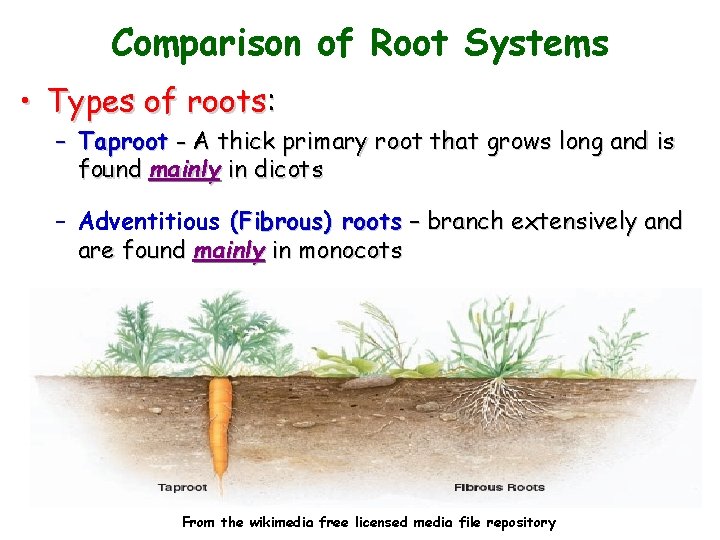 Comparison of Root Systems

• Types of roots:

– Taproot - A thick primary root that grows long and is found mainly in dicots

– Adventitious (Fibrous) roots – branch extensively and are found mainly in monocots

Taproot

Fibrous Roots

From the wikimedia free licensed media file repository